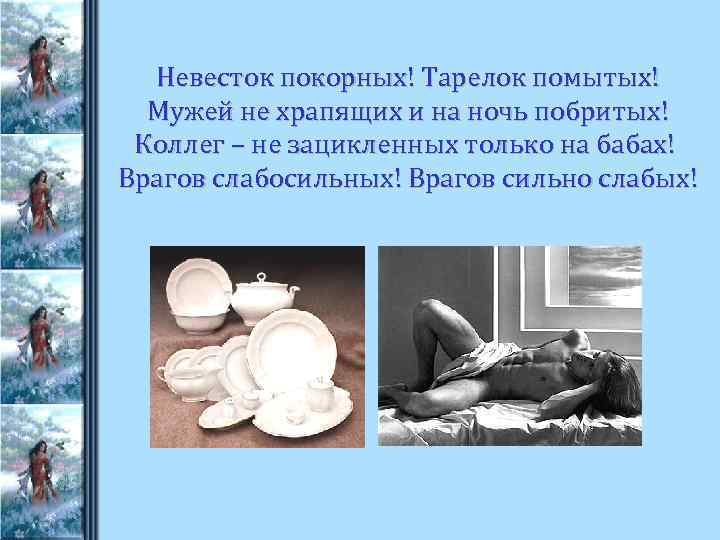 Невесток покорных! Тарелок помытых!
Мужей не храпящих и на ночь побритых!
Коллег – не зацикленных только на бабах!
Врагов слабосильных! Врагов сильно слабых!